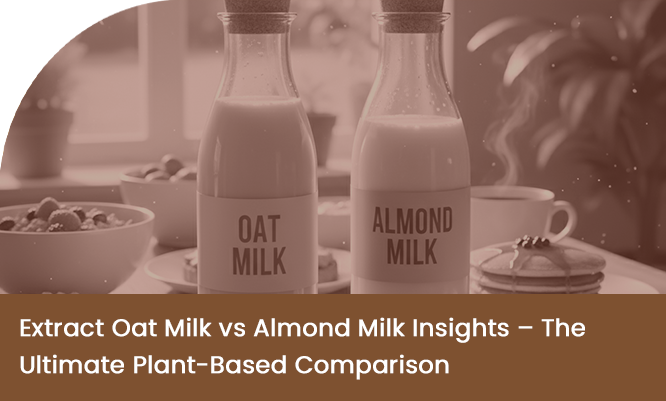 OAT MILK

ALMOND MILK

Extract Oat Milk vs Almond Milk Insights – The Ultimate Plant-Based Comparison